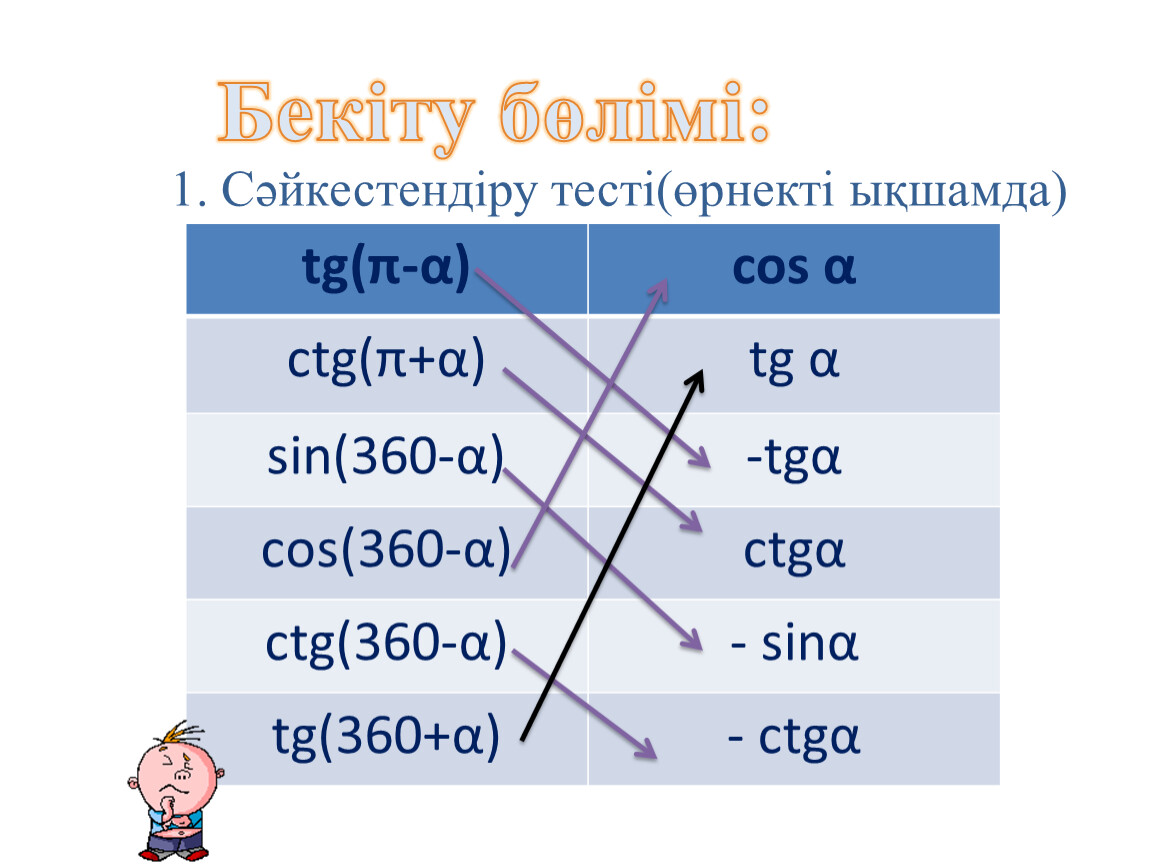 Бекіту бөлімі:

1. Сәйкестендіру тесті(өрнекті ықшамда)

| tg(π-α) | cos α |
|---|---|
| ctg(π+α) | tg α |
| sin(360-α) | -tgα |
| cos(360-α) | ctgα |
| ctg(360-α) | - sinα |
| tg(360+α) | - ctgα |